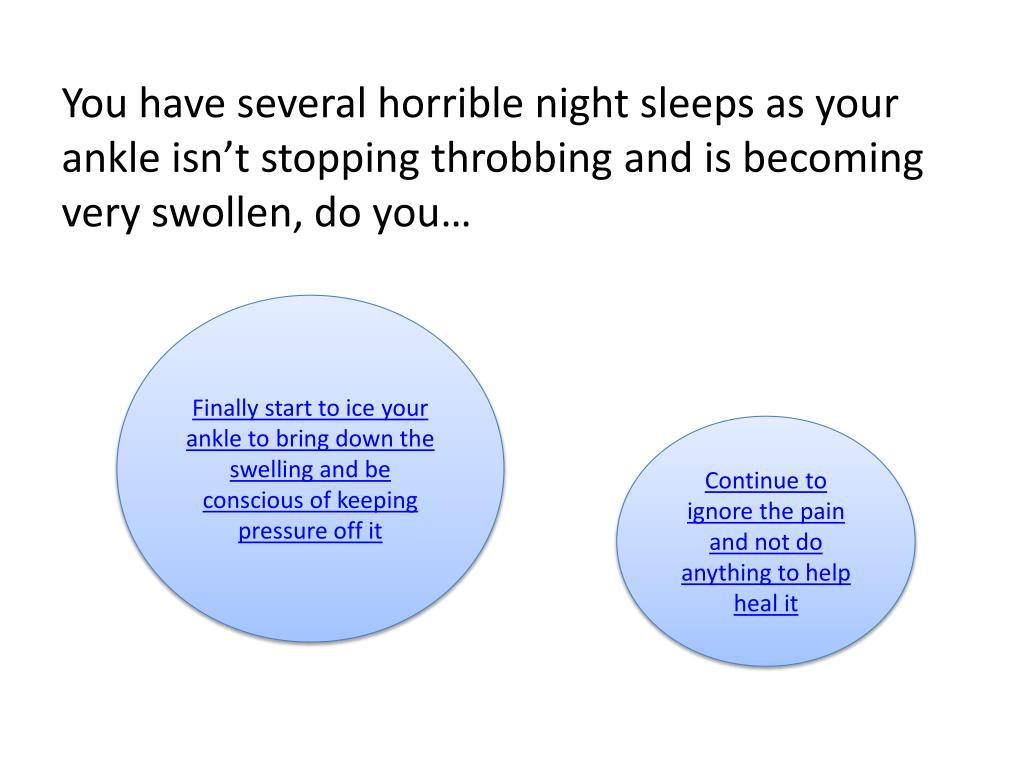 You have several horrible night sleeps as your ankle isn’t stopping throbbing and is becoming very swollen, do you…

Finally start to ice your ankle to bring down the swelling and be conscious of keeping pressure off it

Continue to ignore the pain and not do anything to help heal it